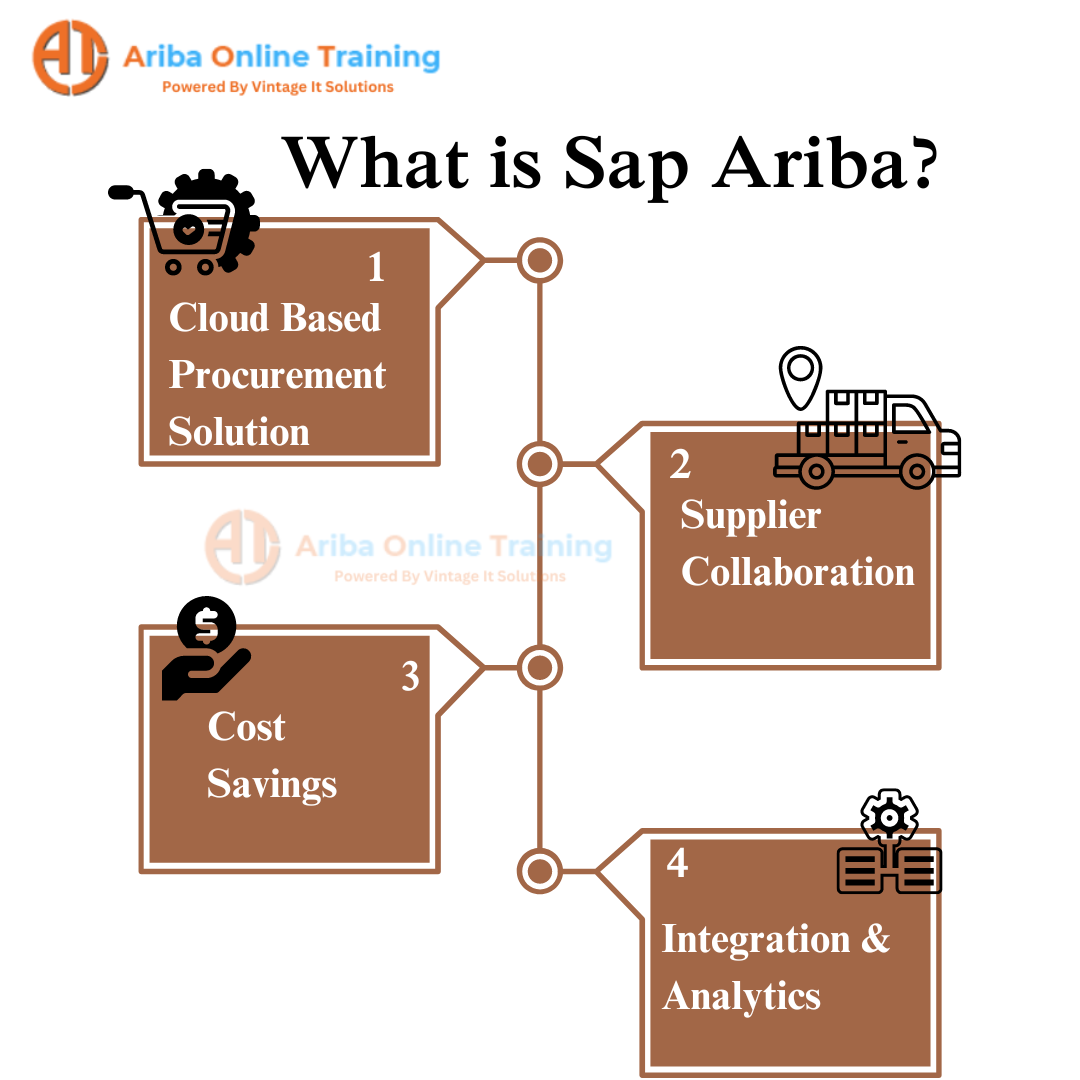 Ariba Online Training
Powered By Vintage It Solutions

What is Sap Ariba?

1
Cloud Based Procurement Solution

2
Supplier Collaboration

Ariba Online Training
Powered By Vintage It Solutions

3
Cost Savings

4
Integration & Analytics